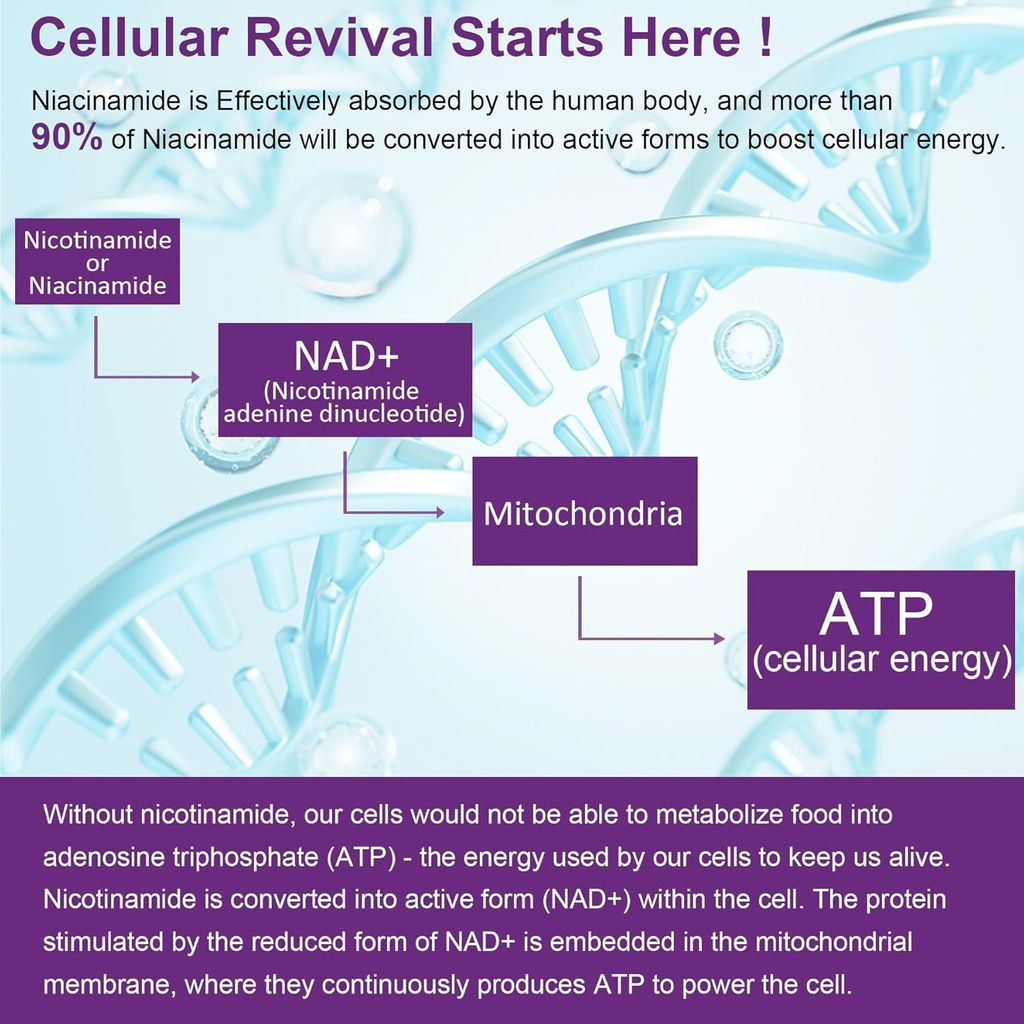 Cellular Revival Starts Here !

Niacinamide is Effectively absorbed by the human body, and more than 90% of Niacinamide will be converted into active forms to boost cellular energy.

Nicotinamide or Niacinamide

NAD+ (Nicotinamide adenine dinucleotide)

Mitochondria

ATP (cellular energy)

Without nicotinamide, our cells would not be able to metabolize food into adenosine triphosphate (ATP) - the energy used by our cells to keep us alive. Nicotinamide is converted into active form (NAD+) within the cell. The protein stimulated by the reduced form of NAD+ is embedded in the mitochondrial membrane, where they continuously produces ATP to power the cell.